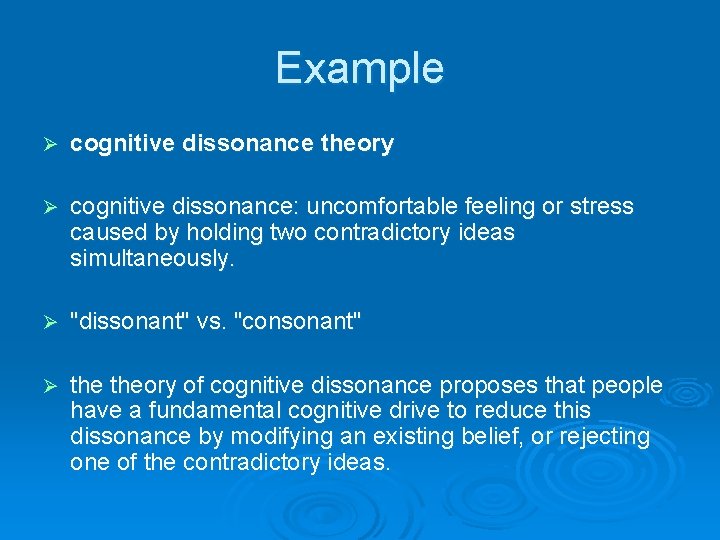 Example

➢ cognitive dissonance theory

➢ cognitive dissonance: uncomfortable feeling or stress caused by holding two contradictory ideas simultaneously.

➢ "dissonant" vs. "consonant"

➢ the theory of cognitive dissonance proposes that people have a fundamental cognitive drive to reduce this dissonance by modifying an existing belief, or rejecting one of the contradictory ideas.